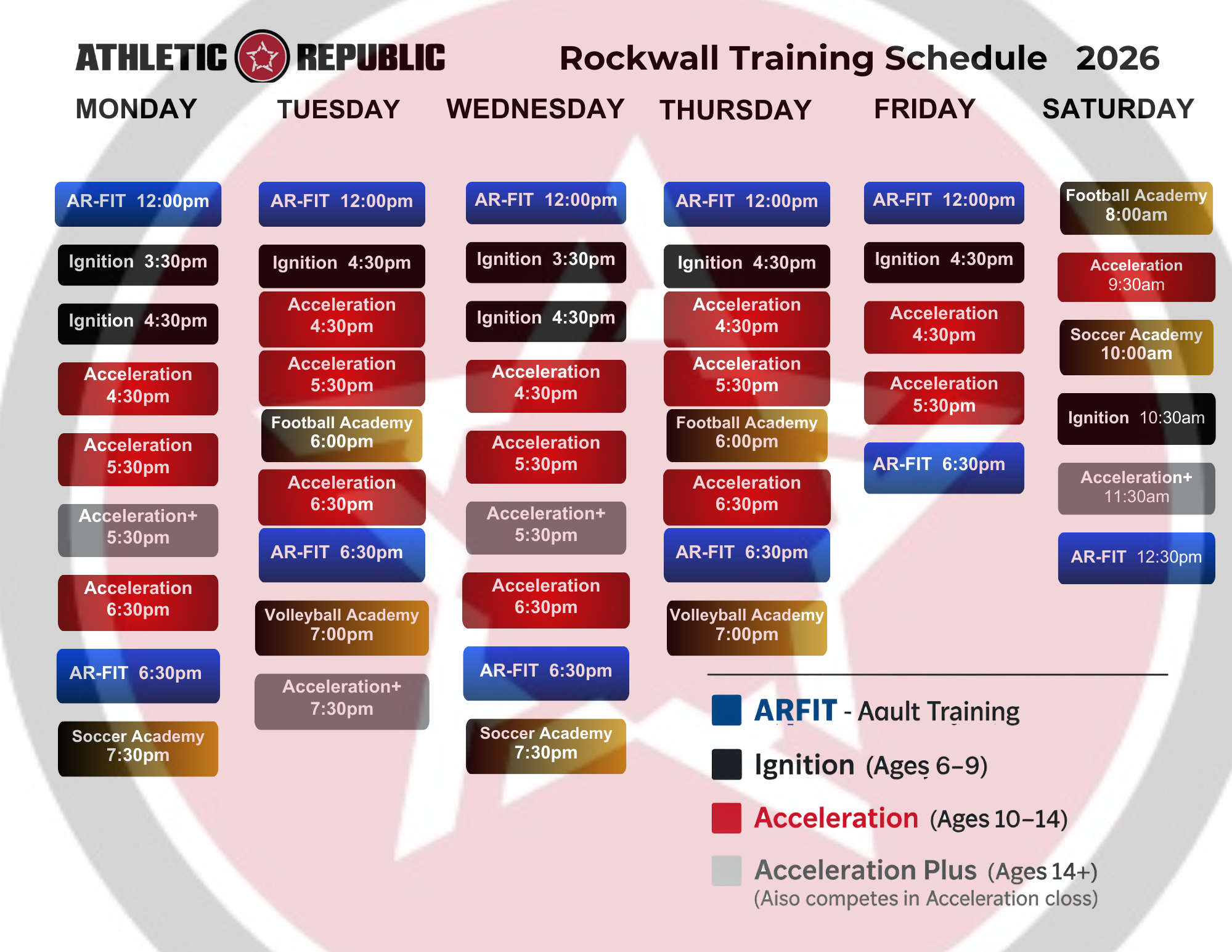 ATHLETIC REPUBLIC

Rockwall Training Schedule 2026

MONDAY

AR-FIT 12:00pm

Ignition 3:30pm

Ignition 4:30pm

Acceleration 4:30pm

Acceleration 5:30pm

Acceleration+ 5:30pm

Acceleration 6:30pm

AR-FIT 6:30pm

Soccer Academy 7:30pm

TUESDAY

AR-FIT 12:00pm

Ignition 4:30pm

Acceleration 4:30pm

Acceleration 5:30pm

Football Academy 6:00pm

Acceleration 6:30pm

AR-FIT 6:30pm

Volleyball Academy 7:00pm

Acceleration+ 7:30pm

WEDNESDAY

AR-FIT 12:00pm

Ignition 3:30pm

Ignition 4:30pm

Acceleration 4:30pm

Acceleration 5:30pm

Acceleration+ 5:30pm

Acceleration 6:30pm

AR-FIT 6:30pm

Soccer Academy 7:30pm

THURSDAY

AR-FIT 12:00pm

Ignition 4:30pm

Acceleration 4:30pm

Acceleration 5:30pm

Football Academy 6:00pm

Acceleration 6:30pm

AR-FIT 6:30pm

Volleyball Academy 7:00pm

FRIDAY

AR-FIT 12:00pm

Ignition 4:30pm

Acceleration 4:30pm

Acceleration 5:30pm

AR-FIT 6:30pm

SATURDAY

Football Academy 8:00am

Acceleration 9:30am

Soccer Academy 10:00am

Ignition 10:30am

Acceleration+ 11:30am

AR-FIT 12:30pm

ARFIT - Aault Training

Ignition (Ages 6–9)

Acceleration (Ages 10–14)

Acceleration Plus (Ages 14+)
(Aiso competes in Acceleration closs)